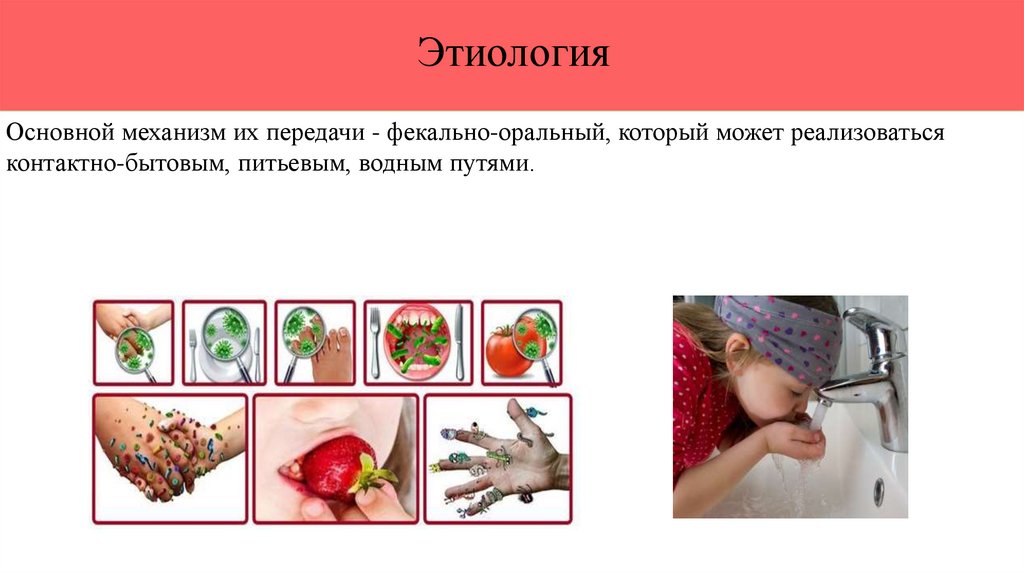 Этиология

Основной механизм их передачи - фекально-оральный, который может реализоваться контактно-бытовым, питьевым, водным путями.